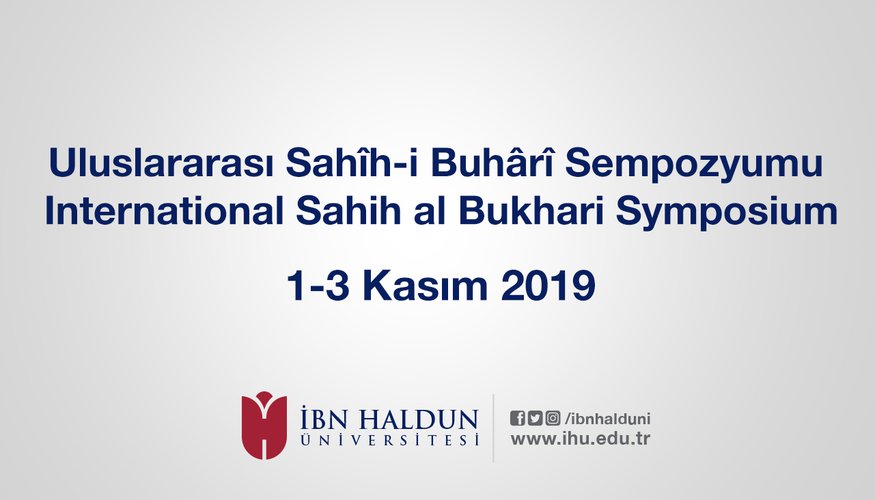 Uluslararası Sahîh-i Buhârî Sempozyumu
International Sahih al Bukhari Symposium

1-3 Kasım 2019

İBN HALDUN
ÜNİVERSİTESİ

/ibnhalduni
www.ihu.edu.tr